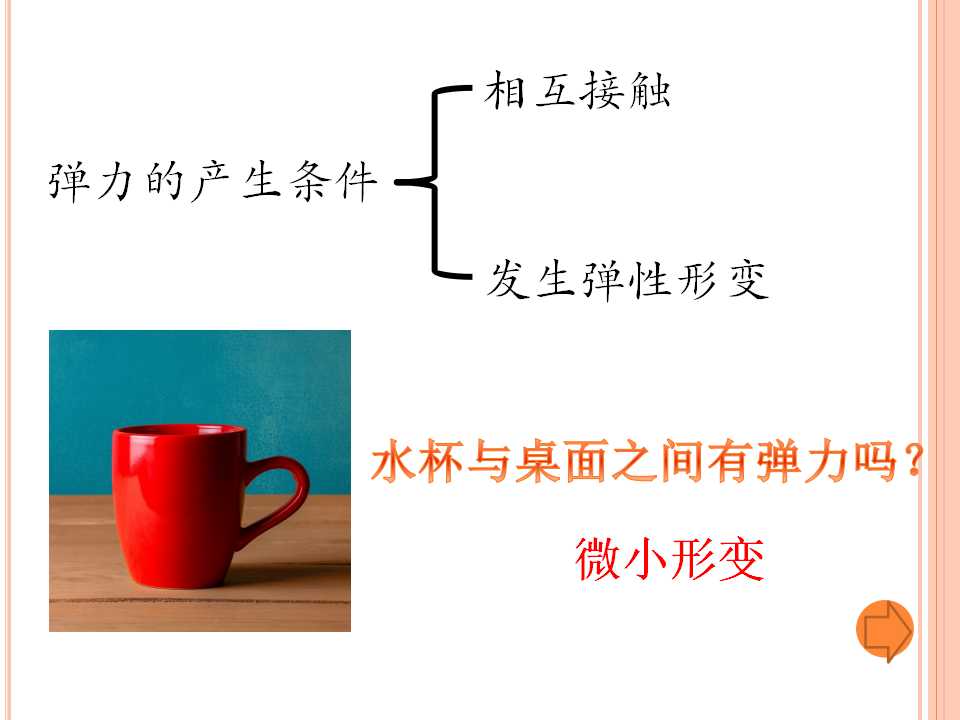 弹力的产生条件

相互接触

发生弹性形变

水杯与桌面之间有弹力吗？

微小形变